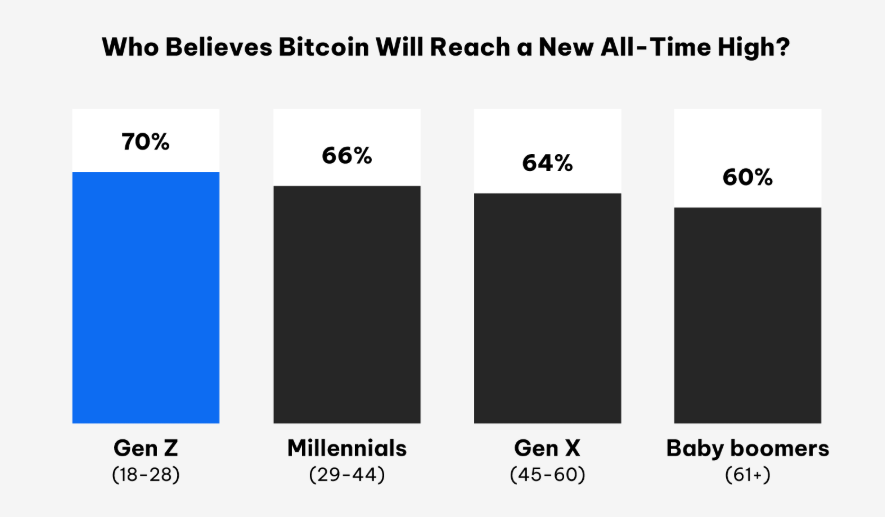 Who Believes Bitcoin Will Reach a New All-Time High?

70%

66%

64%

60%

Gen Z
(18-28)

Millennials
(29-44)

Gen X
(45-60)

Baby boomers
(61+)